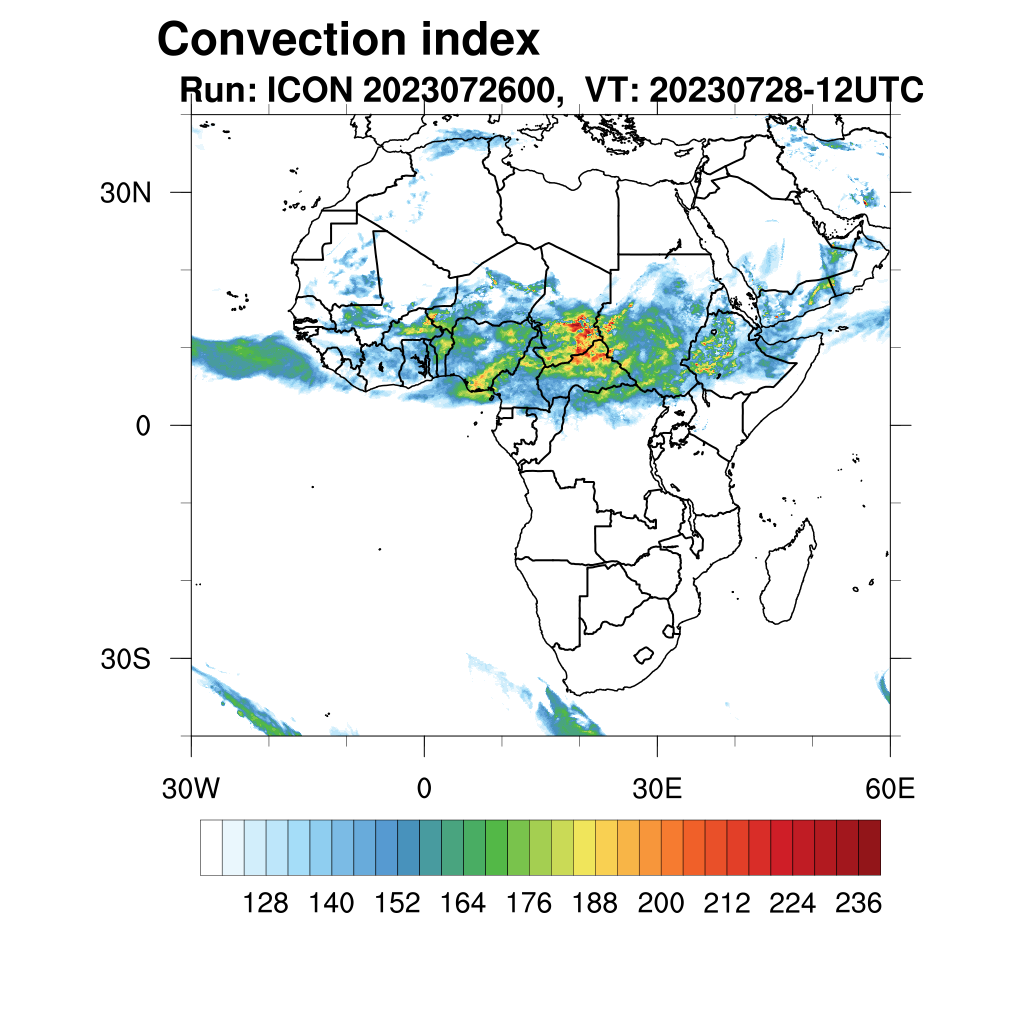 Convection index
Run: ICON 2023072600, VT: 20230728-12UTC

30N
0
30S

30W
0
30E
60E

128 140 152 164 176 188 200 212 224 236